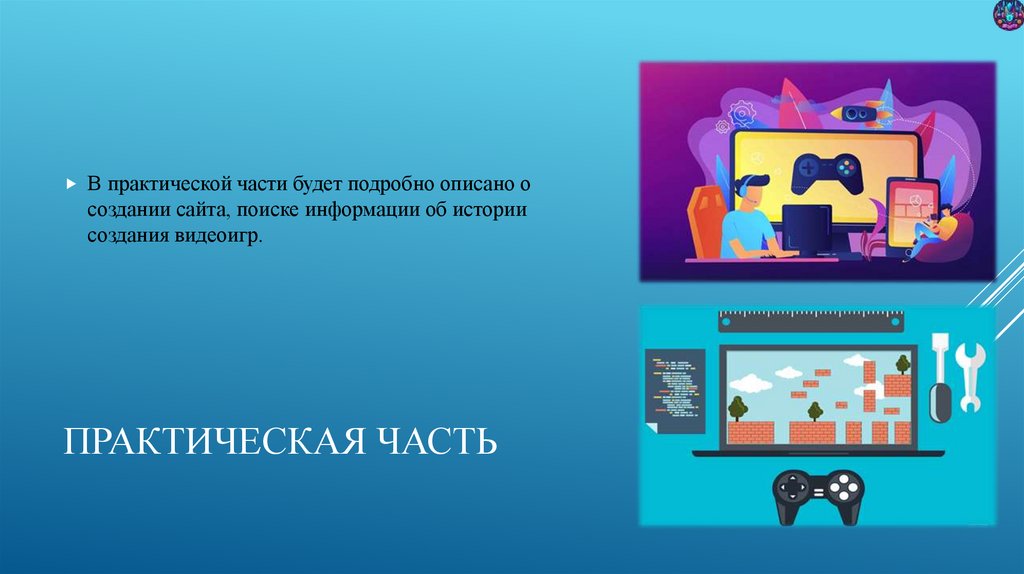 В практической части будет подробно описано о создании сайта, поиске информации об истории создания видеоигр.

ПРАКТИЧЕСКАЯ ЧАСТЬ